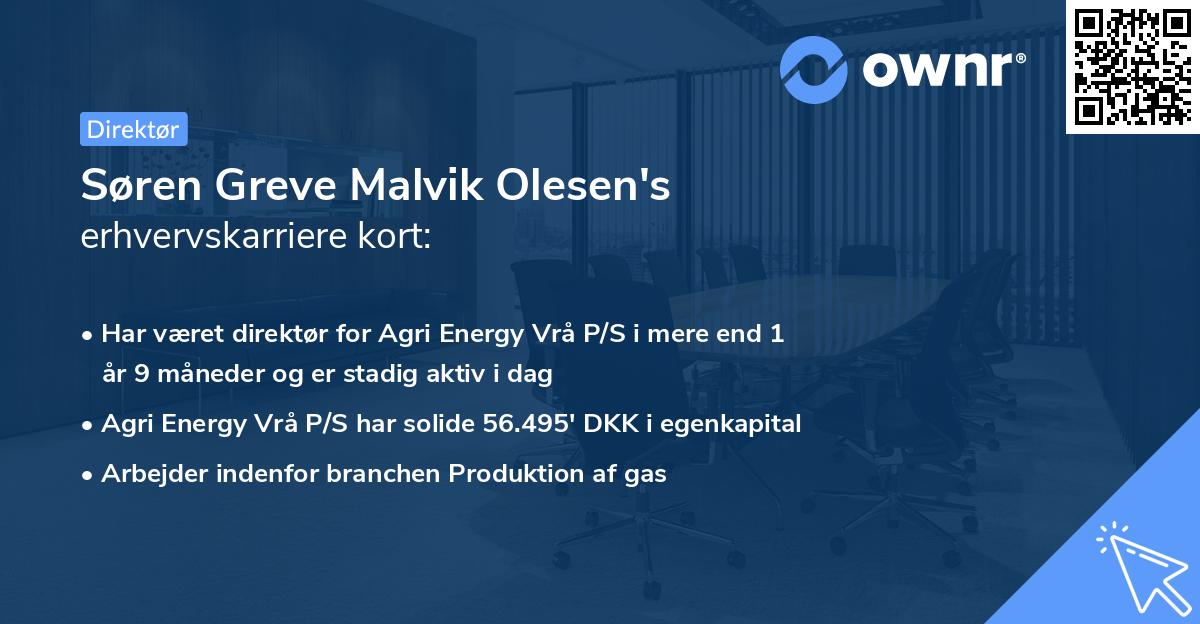 ownr®

Direktør

Søren Greve Malvik Olesen's erhvervskarriere kort:

• Har været direktør for Agri Energy Vrå P/S i mere end 1 år 9 måneder og er stadig aktiv i dag
• Agri Energy Vrå P/S har solide 56.495' DKK i egenkapital
• Arbejder indenfor branchen Produktion af gas